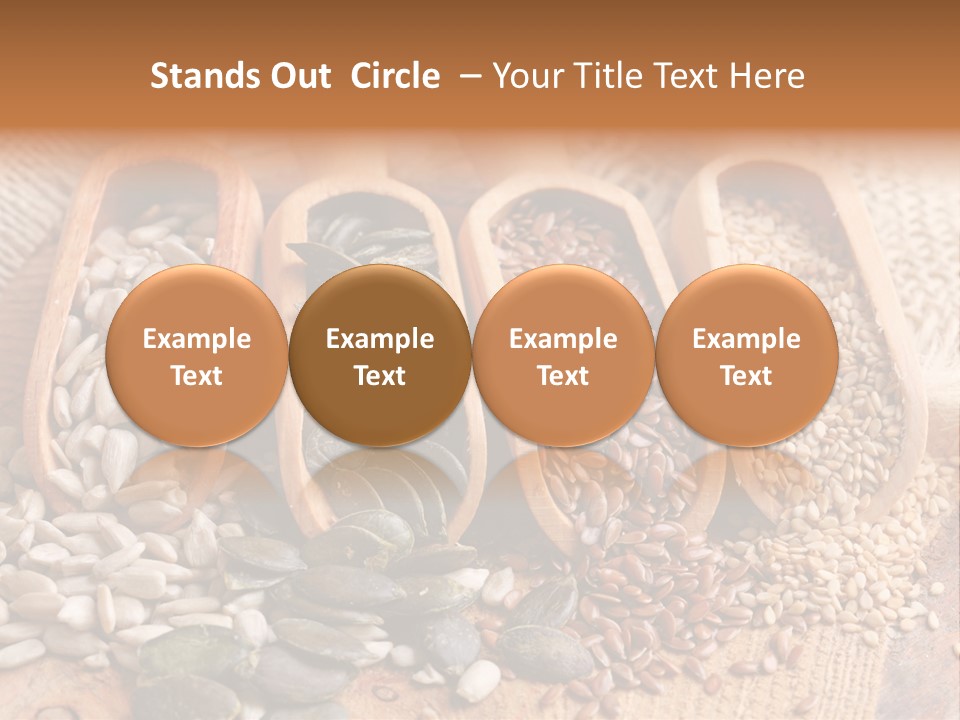 Stands Out  Circle  – Your Title Text Here

Example Text

Example Text

Example Text

Example Text